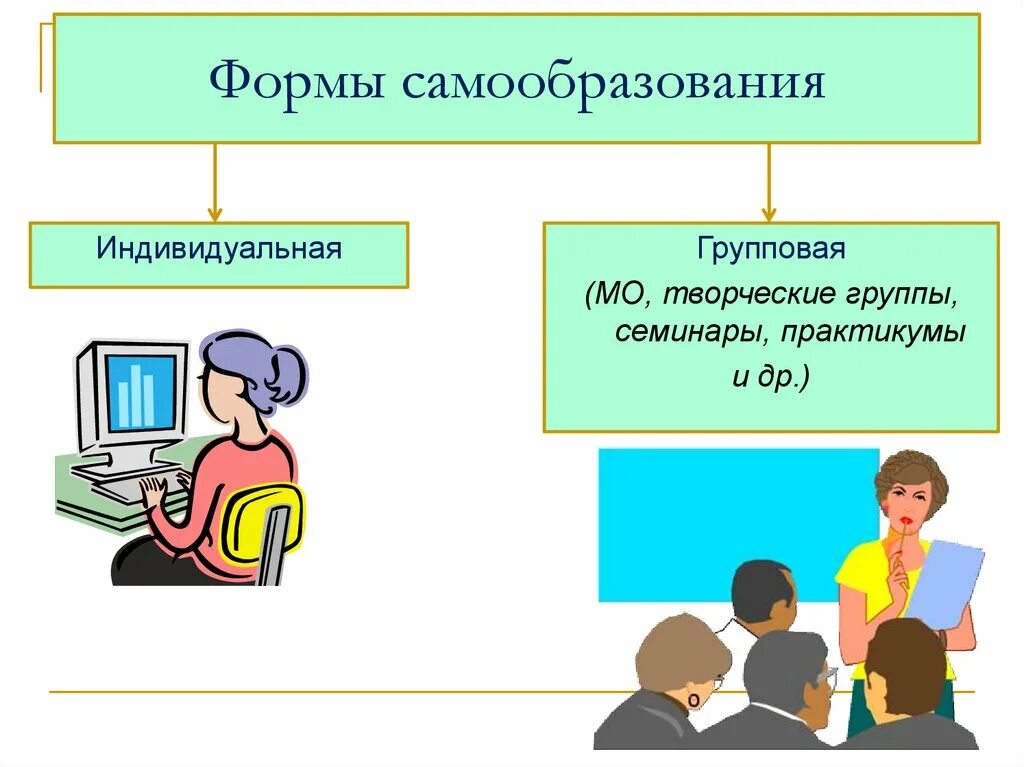 Формы самообразования

Индивидуальная

Групповая

(МО, творческие группы, семинары, практикумы и др.)